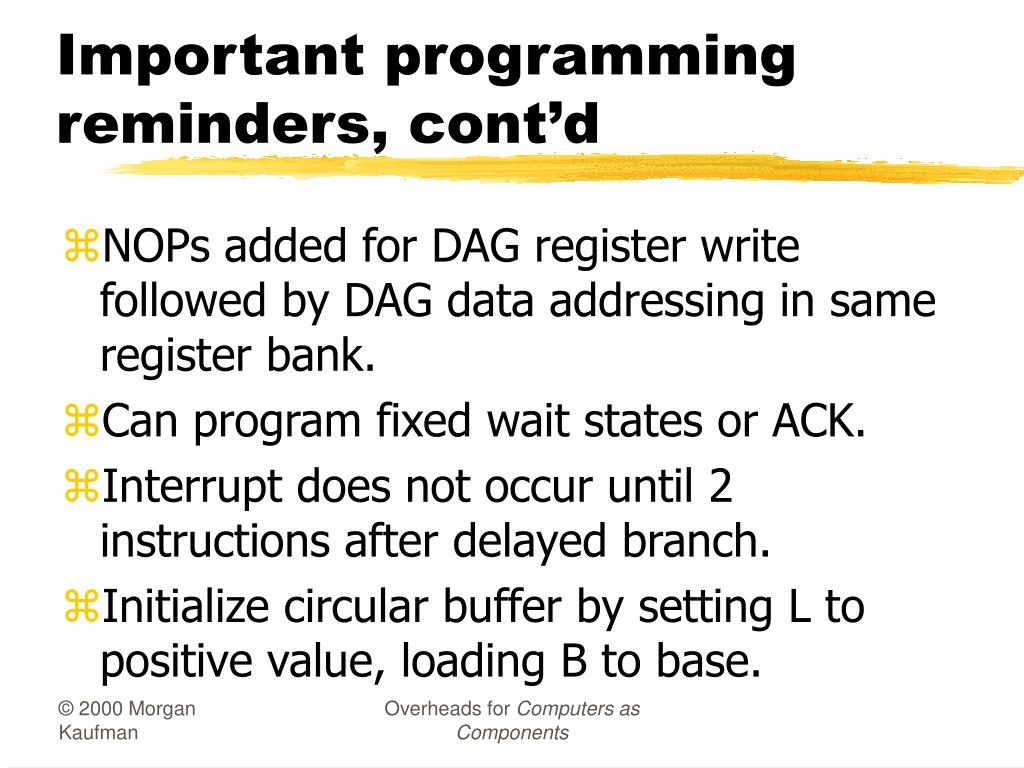 Important programming reminders, cont’d

⌘NOPs added for DAG register write followed by DAG data addressing in same register bank.

⌘Can program fixed wait states or ACK.

⌘Interrupt does not occur until 2 instructions after delayed branch.

⌘Initialize circular buffer by setting L to positive value, loading B to base.

© 2000 Morgan Kaufman

Overheads for Computers as Components